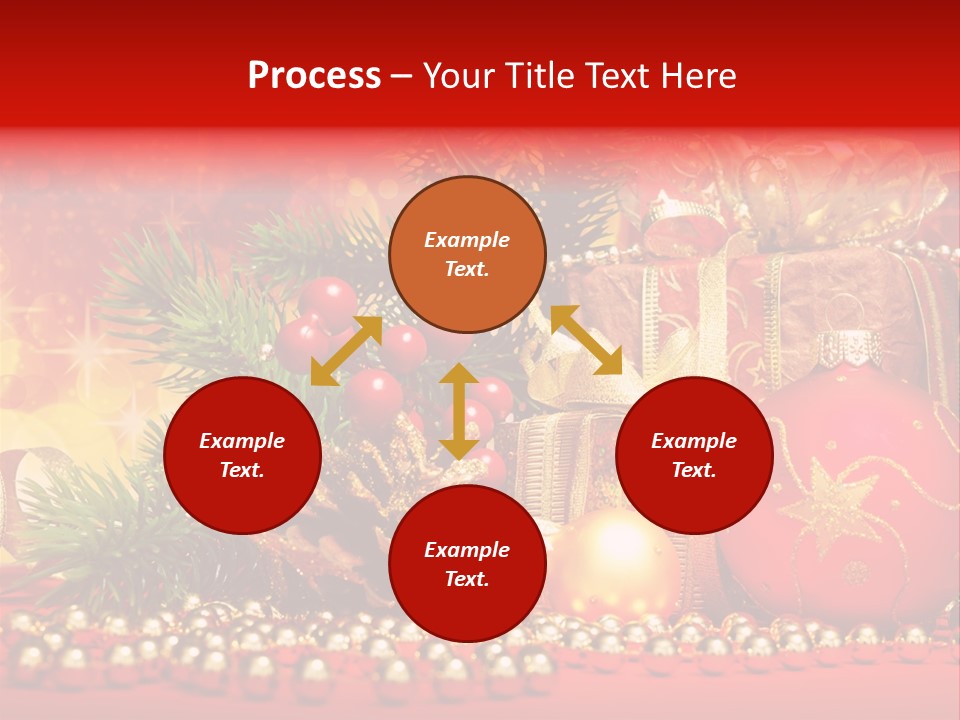 Process – Your Title Text Here

Example Text.

Example Text.

Example Text.

Example Text.